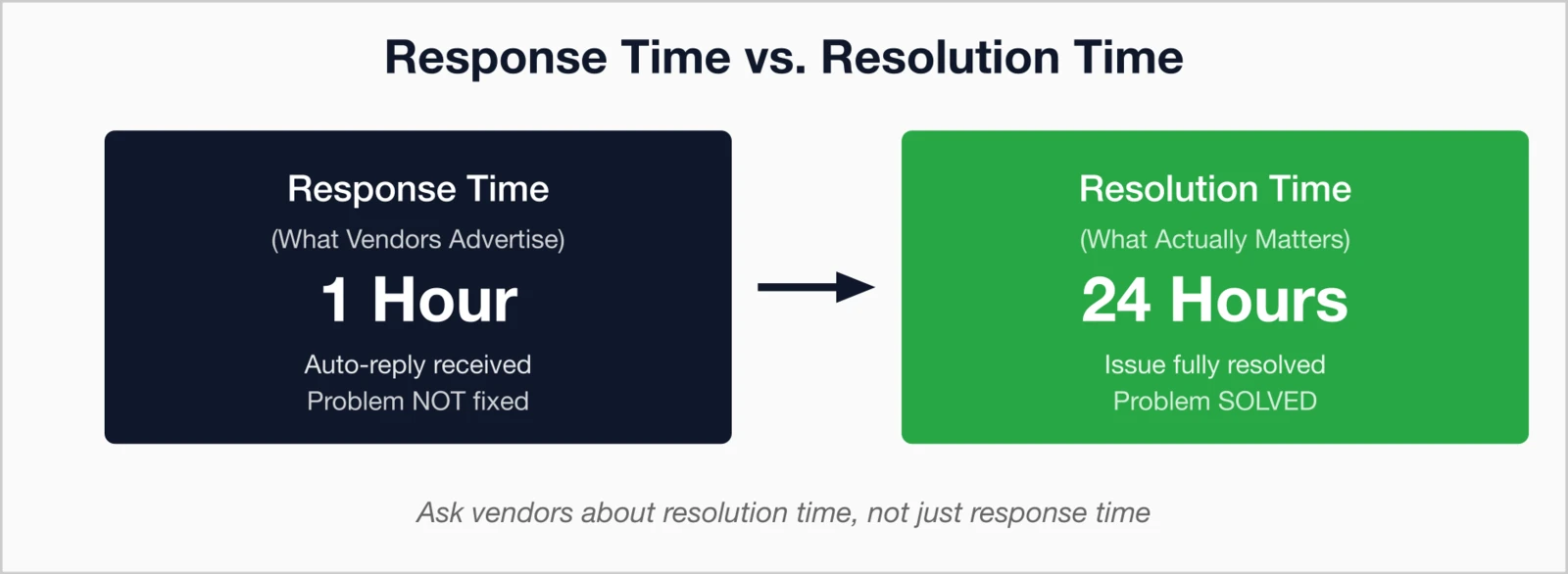 Response Time vs. Resolution Time

Response Time
(What Vendors Advertise)
1 Hour
Auto-reply received
Problem NOT fixed

Resolution Time
(What Actually Matters)
24 Hours
Issue fully resolved
Problem SOLVED

Ask vendors about resolution time, not just response time